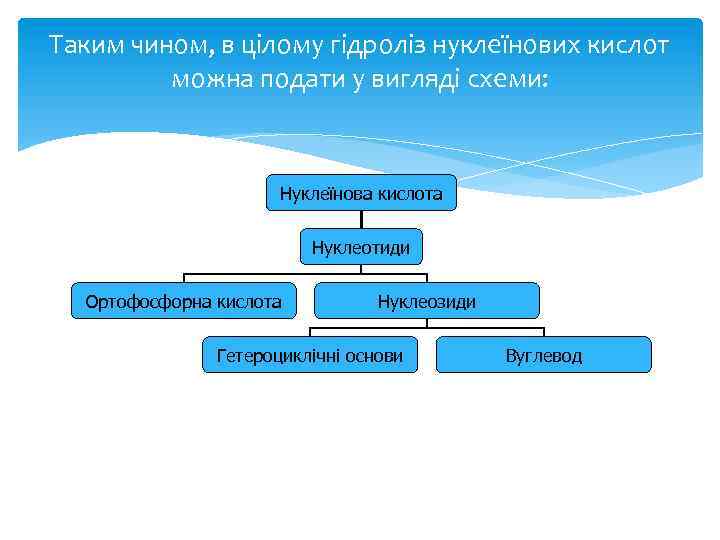 Таким чином, в цілому гідроліз нуклеїнових кислот можна подати у вигляді схеми:

Нуклеїнова кислота

Нуклеотиди

Ортофосфорна кислота

Нуклеозиди

Гетероциклічні основи

Вуглевод